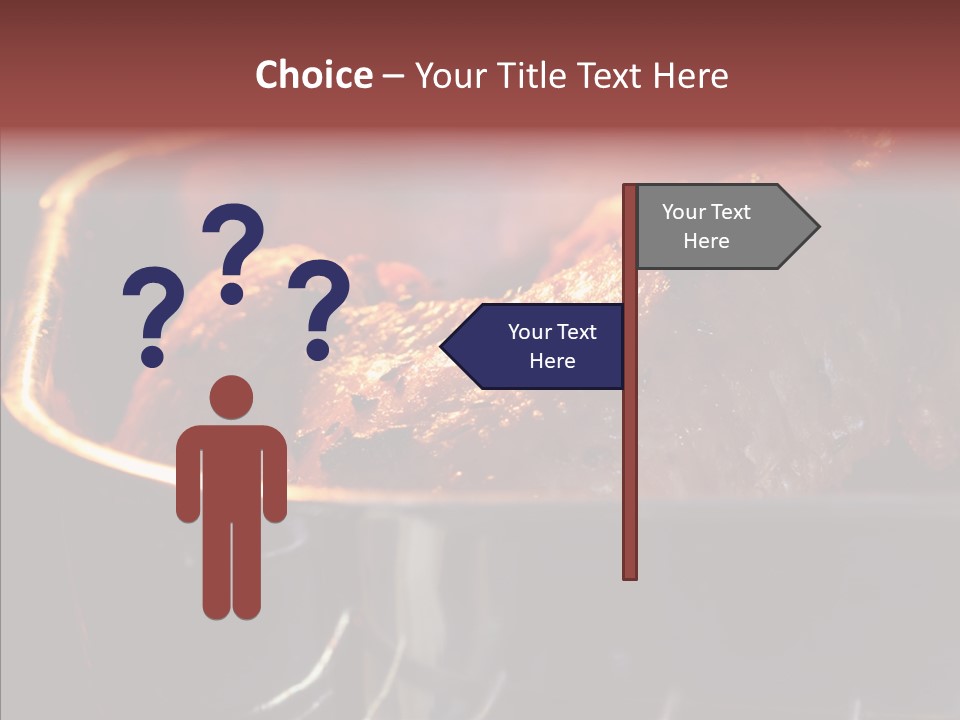 Choice – Your Title Text Here

???

Your Text Here

Your Text Here